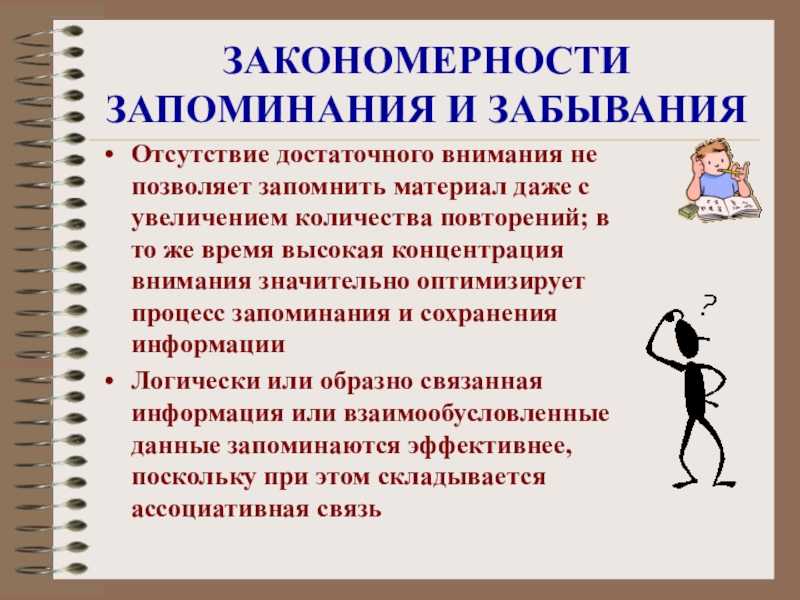 ЗАКОНОМЕРНОСТИ ЗАПОМИНАНИЯ И ЗАБЫВАНИЯ

• Отсутствие достаточного внимания не позволяет запомнить материал даже с увеличением количества повторений; в то же время высокая концентрация внимания значительно оптимизирует процесс запоминания и сохранения информации

• Логически или образно связанная информация или взаимообусловленные данные запоминаются эффективнее, поскольку при этом складывается ассоциативная связь

?